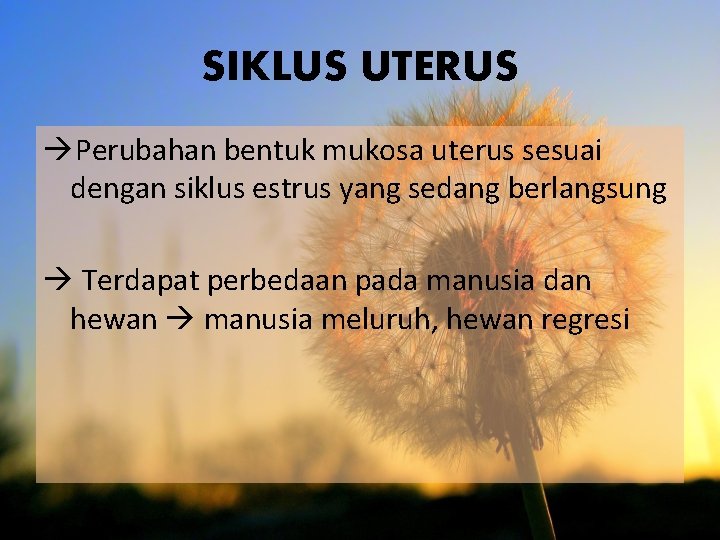 SIKLUS UTERUS

→Perubahan bentuk mukosa uterus sesuai dengan siklus estrus yang sedang berlangsung

→ Terdapat perbedaan pada manusia dan hewan → manusia meluruh, hewan regresi